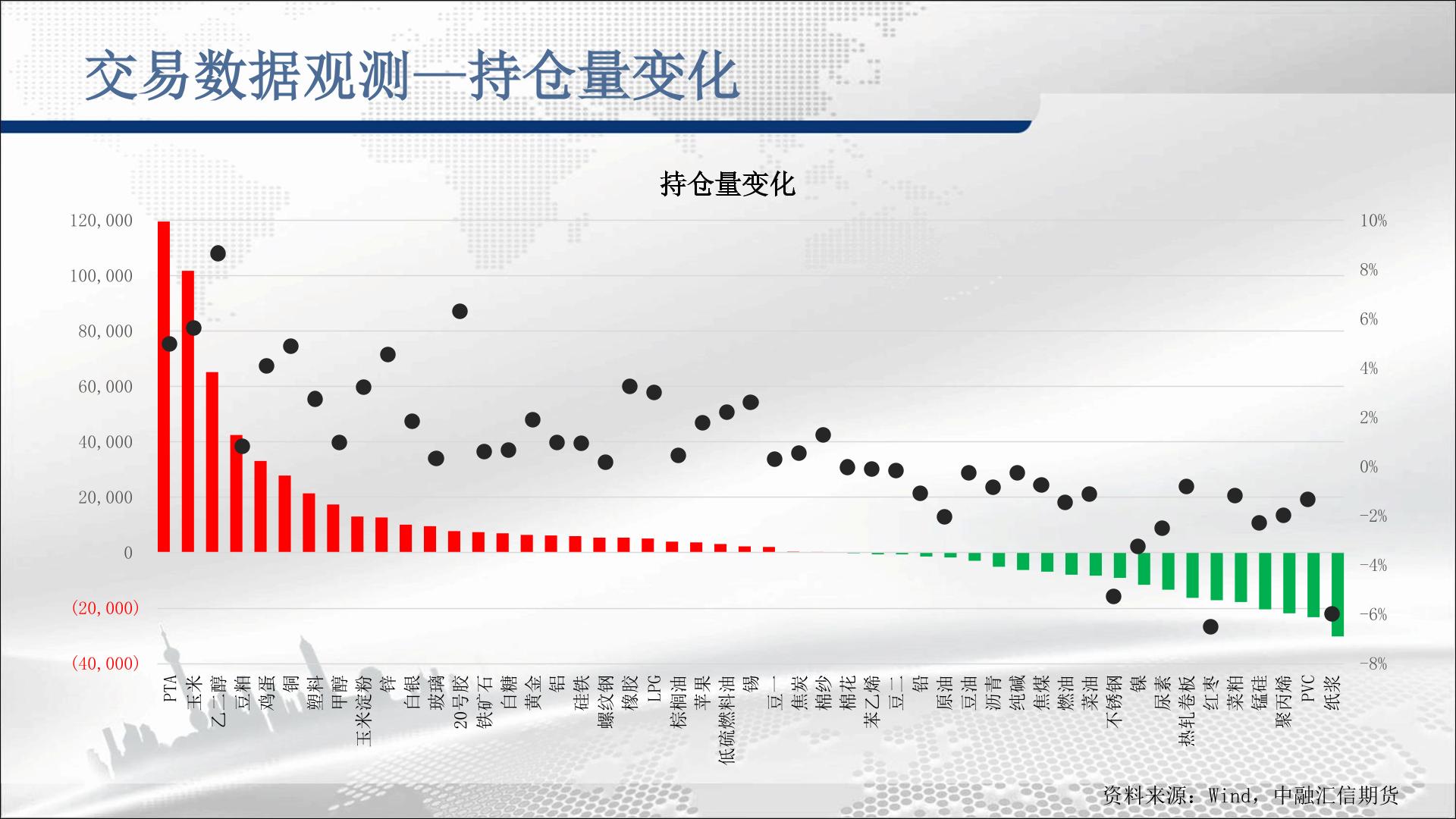 交易数据观测—持仓量变化

持仓量变化

120,000
100,000
80,000
60,000
40,000
20,000
0
(20,000)
(40,000)

10%
8%
6%
4%
2%
0%
-2%
-4%
-6%
-8%

PTA 玉米 乙二醇 豆粕 鸡蛋 铜 塑料 甲醇 玉米淀粉 锌 白银 玻璃 20号胶 铁矿石 白糖 黄金 铝 硅铁 螺纹钢 橡胶 LPG 棕榈油 苹果 低硫燃料油 锡 豆一 焦炭 棉纱 棉花 苯乙烯 豆二 铅 原油 豆油 沥青 纯碱 焦煤 燃油 菜油 不锈钢 镍 尿素 热轧卷板 红枣 菜粕 锰硅 聚丙烯 PVC 纸浆

资料来源：Wind，中融汇信期货